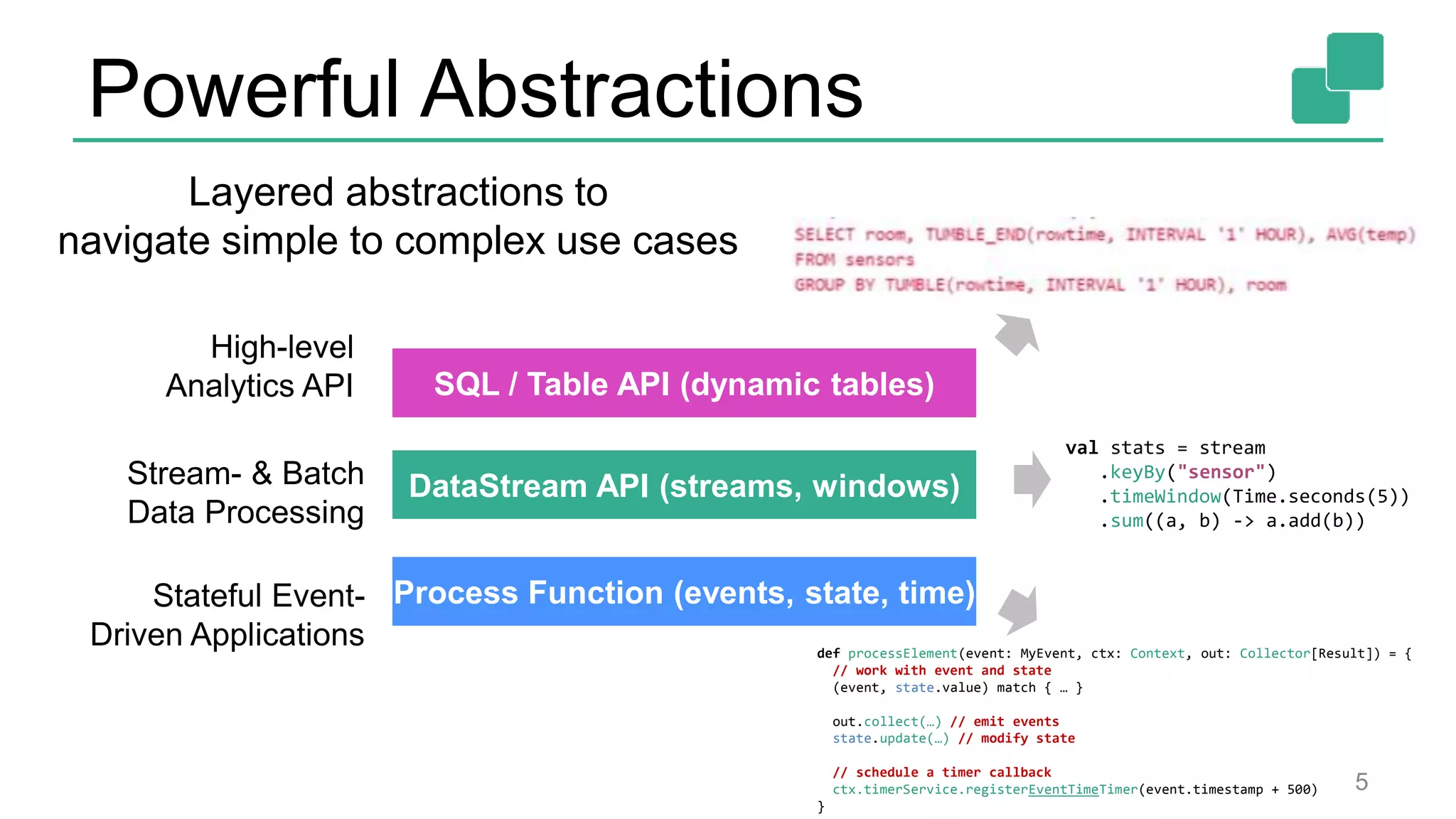 Powerful Abstractions

Layered abstractions to navigate simple to complex use cases

SELECT room, TUMBLE_END(rowtime, INTERVAL '1' HOUR), AVG(temp)
FROM sensors
GROUP BY TUMBLE(rowtime, INTERVAL '1' HOUR), room

High-level Analytics API

SQL / Table API (dynamic tables)

Stream- & Batch Data Processing

DataStream API (streams, windows)

val stats = stream
  .keyBy("sensor")
  .timeWindow(Time.seconds(5))
  .sum((a, b) -> a.add(b))

Stateful Event-Driven Applications

Process Function (events, state, time)

def processElement(event: MyEvent, ctx: Context, out: Collector[Result]) = {
  // work with event and state
  (event, state.value) match { … }

  out.collect(…) // emit events
  state.update(…) // modify state

  // schedule a timer callback
  ctx.timerService.registerEventTimeTimer(event.timestamp + 500)
}

5